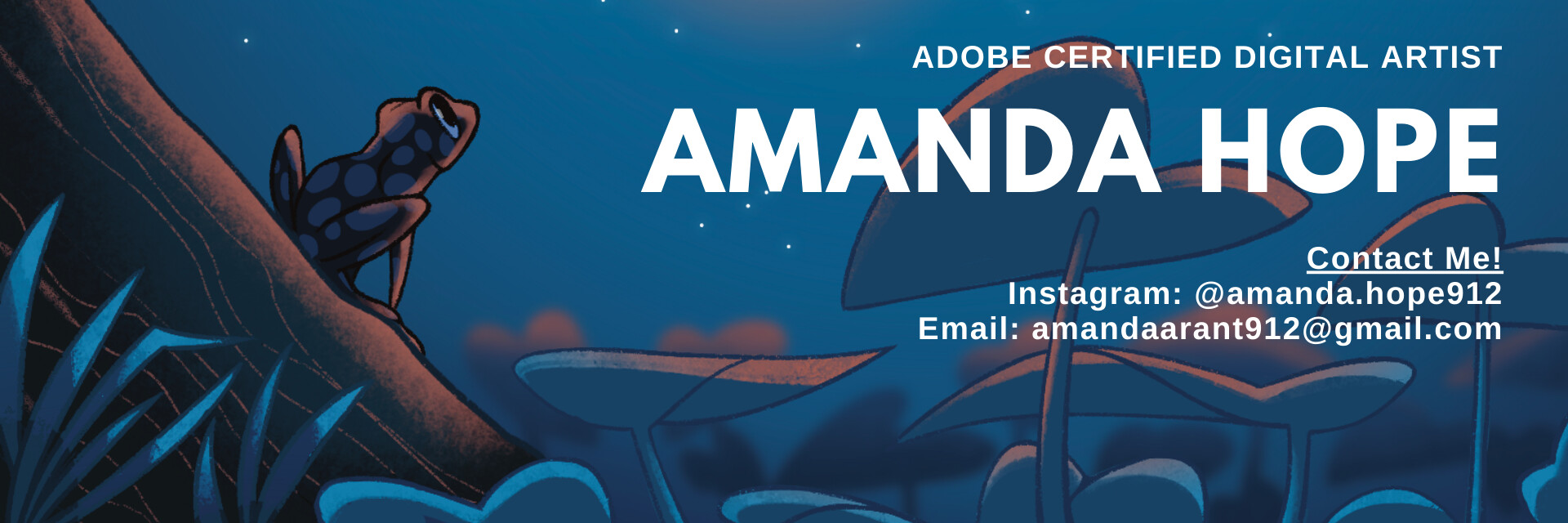 ADOBE CERTIFIED DIGITAL ARTIST

AMANDA HOPE

Contact Me!
Instagram: @amanda.hope912
Email: amandaarant912@gmail.com